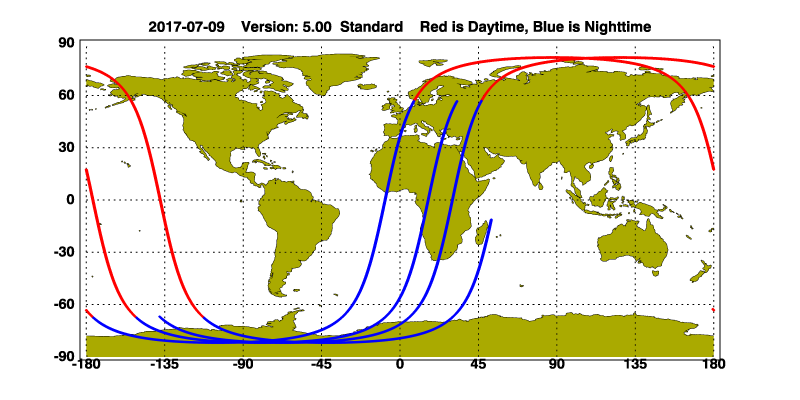 2017-07-09 Version: 5.00 Standard Red is Daytime, Blue is Nighttime

90
60
30
0
-30
-60
-90

-180 -135 -90 -45 0 45 90 135 180